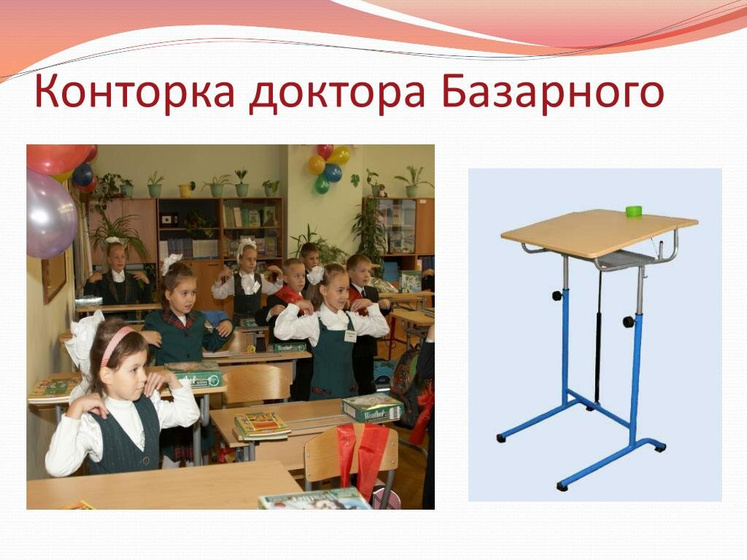 Конторка доктора Базарного